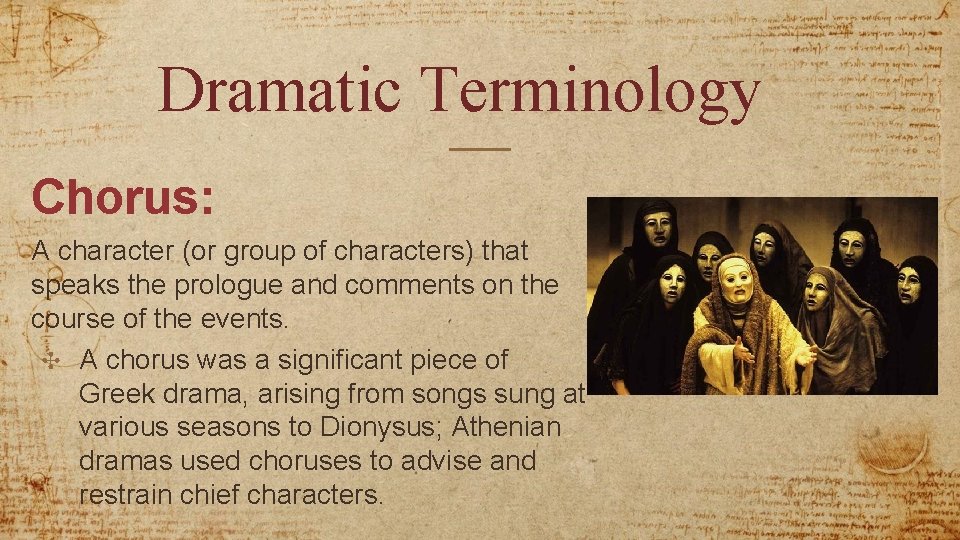 Dramatic Terminology

Chorus:

A character (or group of characters) that speaks the prologue and comments on the course of the events.

A chorus was a significant piece of Greek drama, arising from songs sung at various seasons to Dionysus; Athenian dramas used choruses to advise and restrain chief characters.